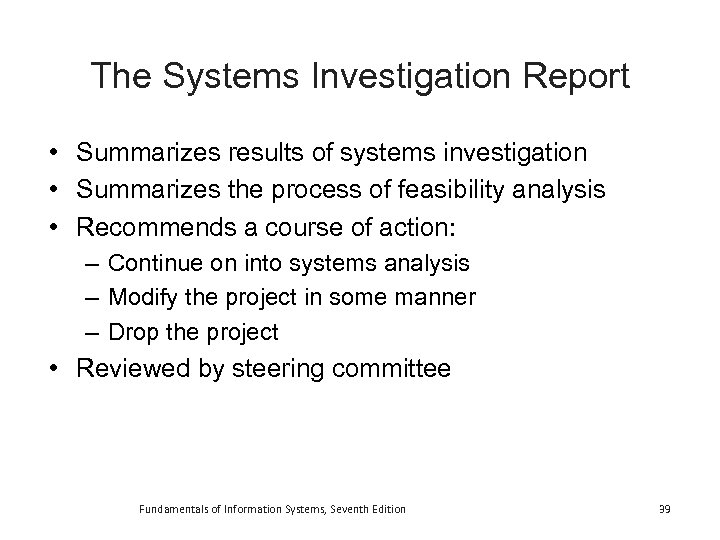 The Systems Investigation Report

• Summarizes results of systems investigation
• Summarizes the process of feasibility analysis
• Recommends a course of action:
– Continue on into systems analysis
– Modify the project in some manner
– Drop the project
• Reviewed by steering committee

Fundamentals of Information Systems, Seventh Edition

39